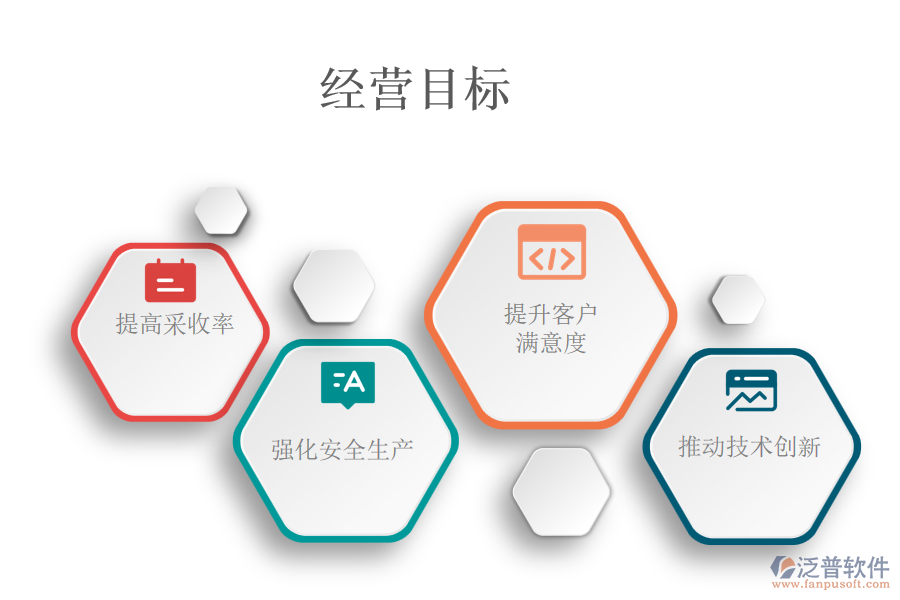 经营目标

提高采收率

强化安全生产

提升客户满意度

推动技术创新

泛普软件
www.fanpusoft.com